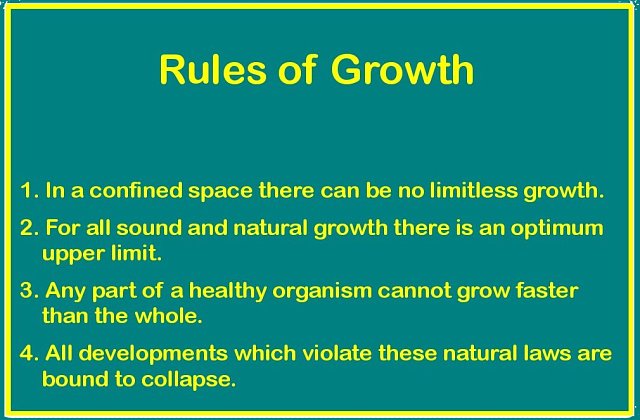 Rules of Growth

1. In a confined space there can be no limitless growth.

2. For all sound and natural growth there is an optimum upper limit.

3. Any part of a healthy organism cannot grow faster than the whole.

4. All developments which violate these natural laws are bound to collapse.